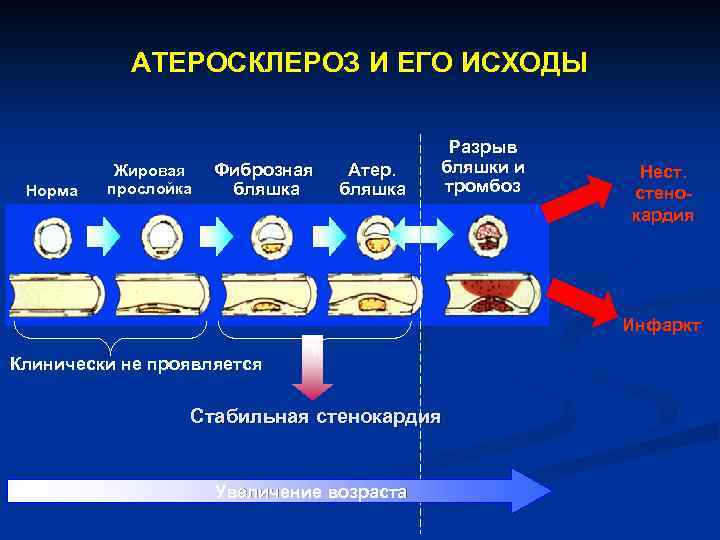 АТЕРОСКЛЕРОЗ И ЕГО ИСХОДЫ

Норма

Жировая прослойка

Фиброзная бляшка

Атер. бляшка

Разрыв бляшки и тромбоз

Нест. стенокардия

Инфаркт

Клинически не проявляется

Стабильная стенокардия

Увеличение возраста